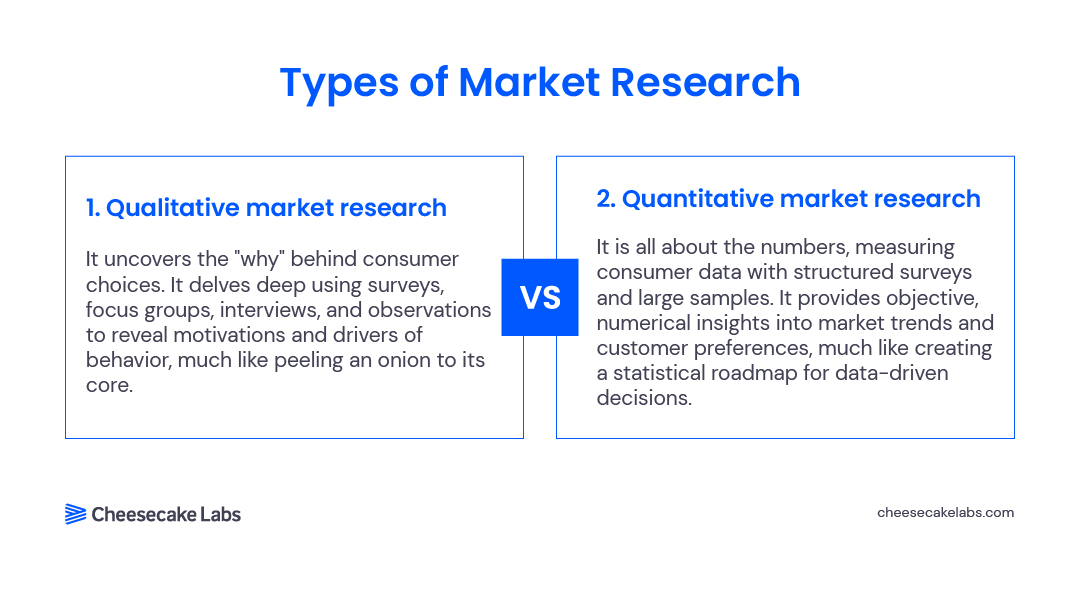 Types of Market Research

1. Qualitative market research

It uncovers the "why" behind consumer choices. It delves deep using surveys, focus groups, interviews, and observations to reveal motivations and drivers of behavior, much like peeling an onion to its core.

VS

2. Quantitative market research

It is all about the numbers, measuring consumer data with structured surveys and large samples. It provides objective, numerical insights into market trends and customer preferences, much like creating a statistical roadmap for data-driven decisions.

Cheesecake Labs

cheesecakelabs.com